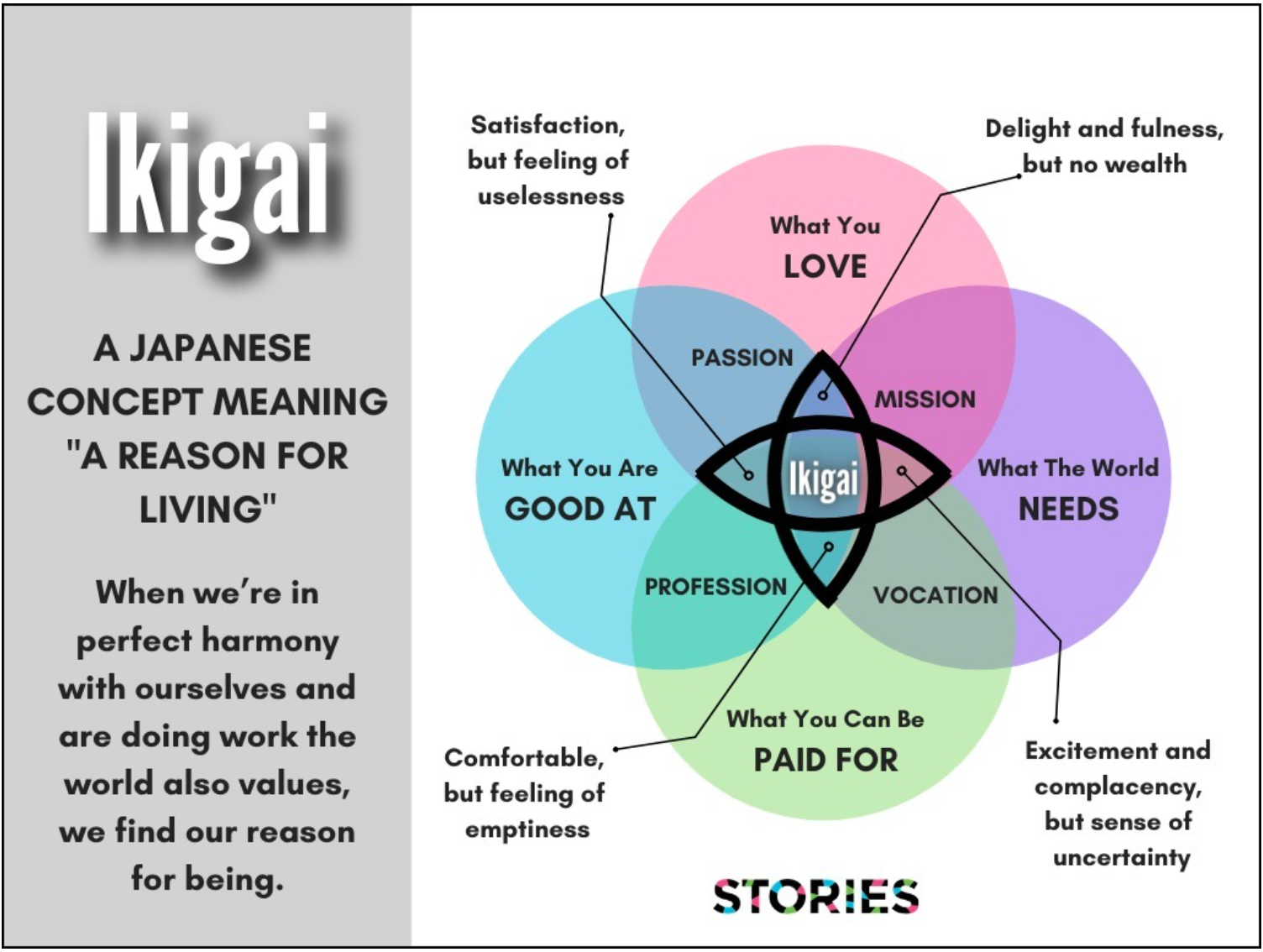 Ikigai

A JAPANESE CONCEPT MEANING "A REASON FOR LIVING"

When we're in perfect harmony with ourselves and are doing work the world also values, we find our reason for being.

Satisfaction, but feeling of uselessness

Delight and fulness, but no wealth

What You LOVE

PASSION

MISSION

What You Are GOOD AT

Ikigai

What The World NEEDS

PROFESSION

VOCATION

What You Can Be PAID FOR

Comfortable, but feeling of emptiness

Excitement and complacency, but sense of uncertainty

STORIES